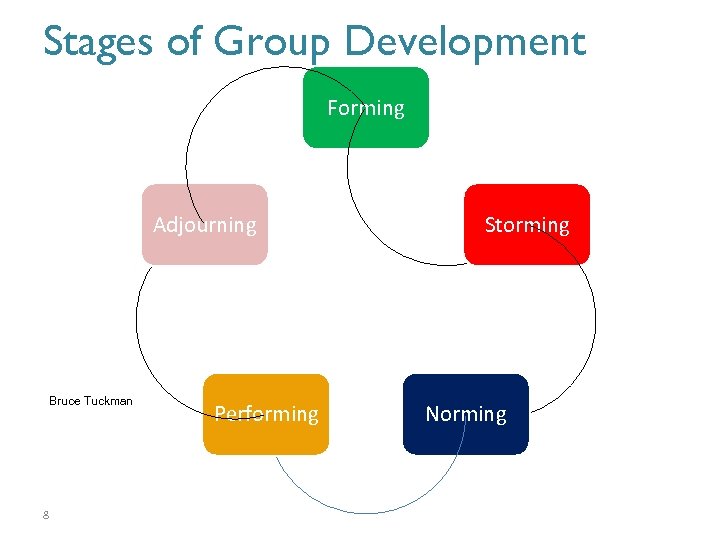 Stages of Group Development

Forming

Storming

Norming

Performing

Adjourning

Bruce Tuckman

8